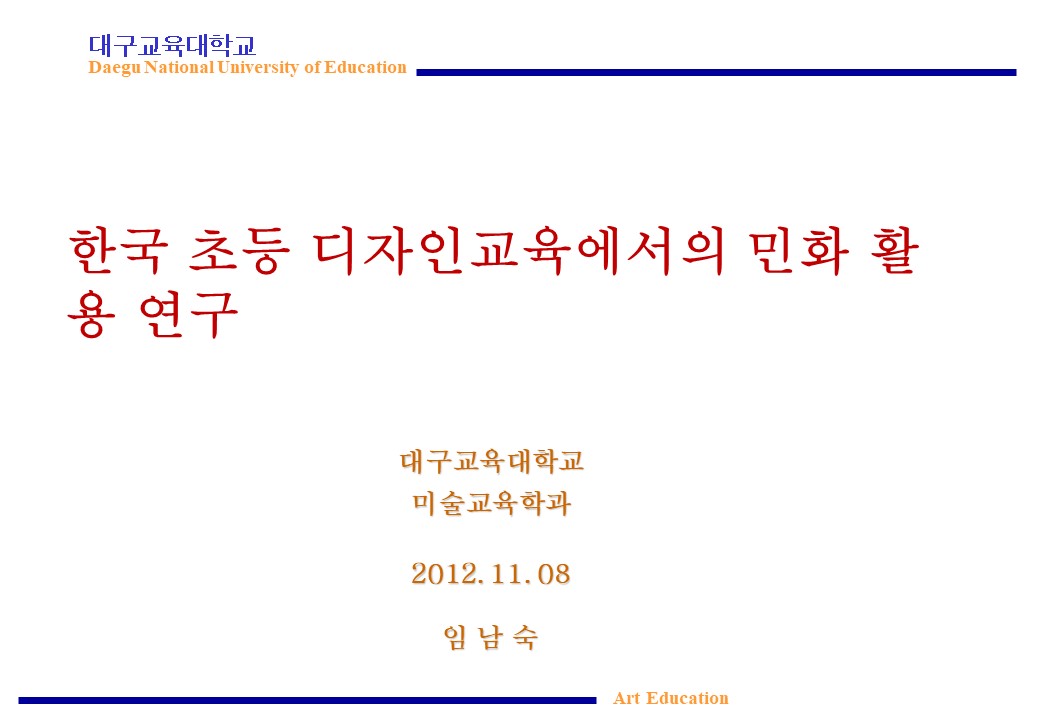 대구교육대학교
Daegu National University of Education

한국 초등 디자인교육에서의 민화 활용 연구

대구교육대학교
미술교육학과

2012. 11. 08

임 남 숙

Art Education